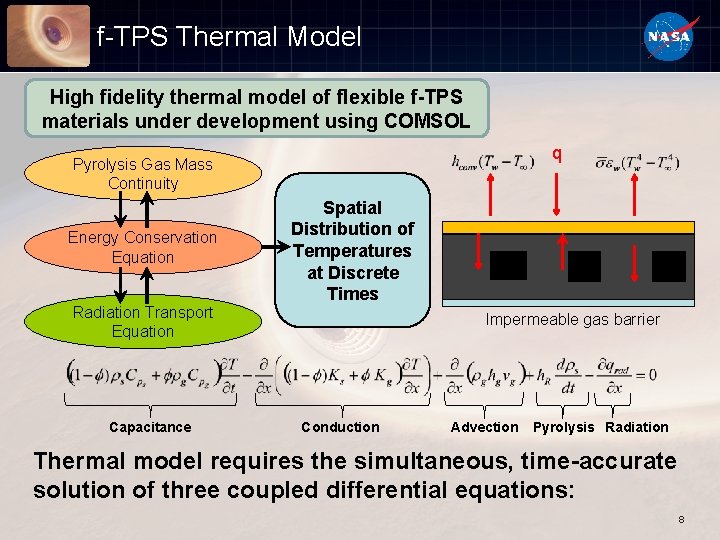 f-TPS Thermal Model

NASA

High fidelity thermal model of flexible f-TPS materials under development using COMSOL

Pyrolysis Gas Mass Continuity

Energy Conservation Equation

Radiation Transport Equation

Spatial Distribution of Temperatures at Discrete Times

$h_{conv}(T_w - T_\infty)$

q

$\bar{\sigma}\varepsilon_w(T_w^4 - T_\infty^4)$

Impermeable gas barrier

$\left((1-\phi)\rho_s C_{p_s} + \phi\rho_g C_{p_g}\right)\frac{\partial T}{\partial t} - \frac{\partial}{\partial x}\left(\left((1-\phi)K_s + \phi K_g\right)\frac{\partial T}{\partial x}\right) + \frac{\partial}{\partial x}\left(\rho_g h_g v_g\right) + h_R\frac{d\rho_s}{dt} - \frac{\partial q_{rad}}{\partial x} = 0$

Capacitance Conduction Advection Pyrolysis Radiation

Thermal model requires the simultaneous, time-accurate solution of three coupled differential equations:

8